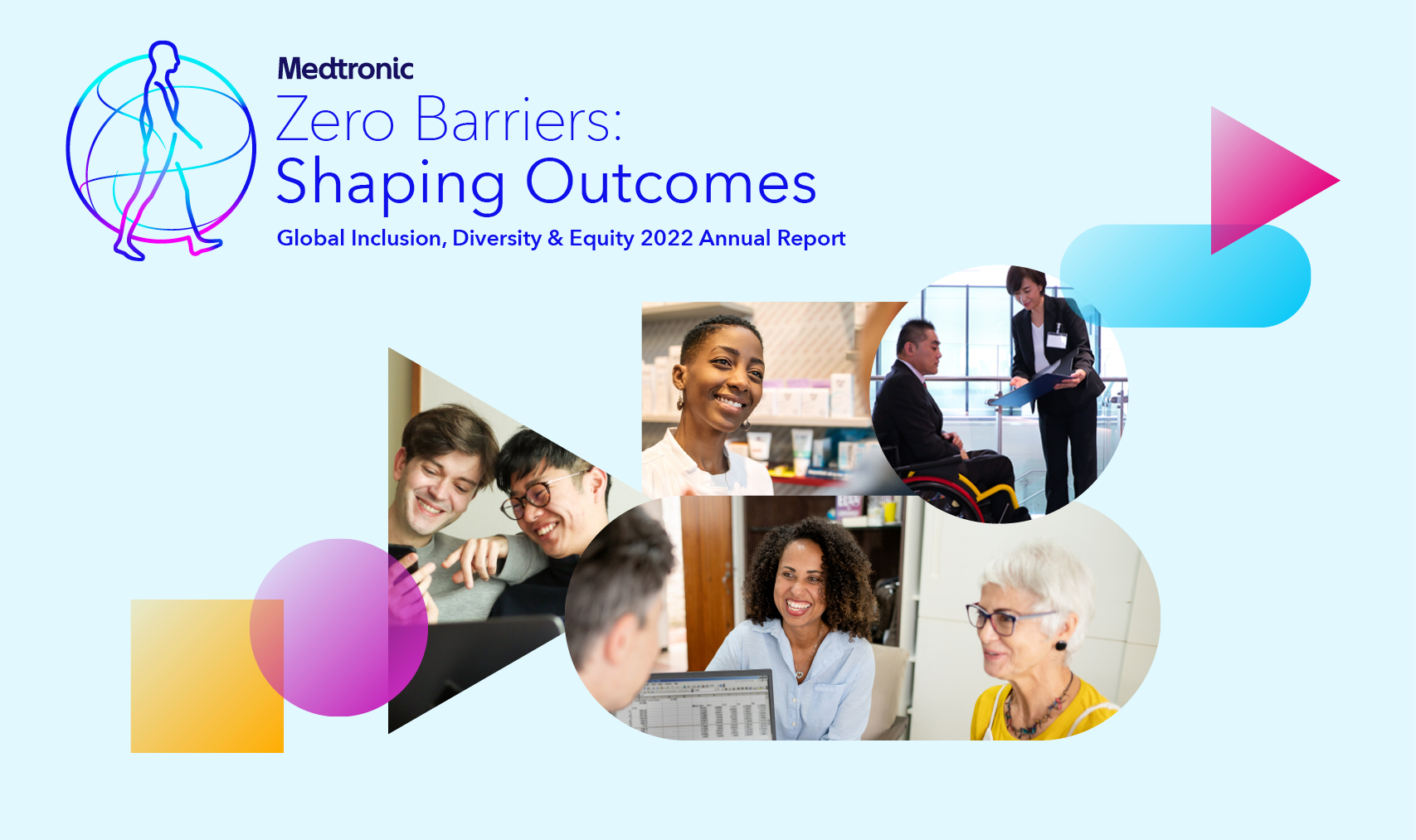 Medtronic
Zero Barriers:
Shaping Outcomes
Global Inclusion, Diversity & Equity 2022 Annual Report